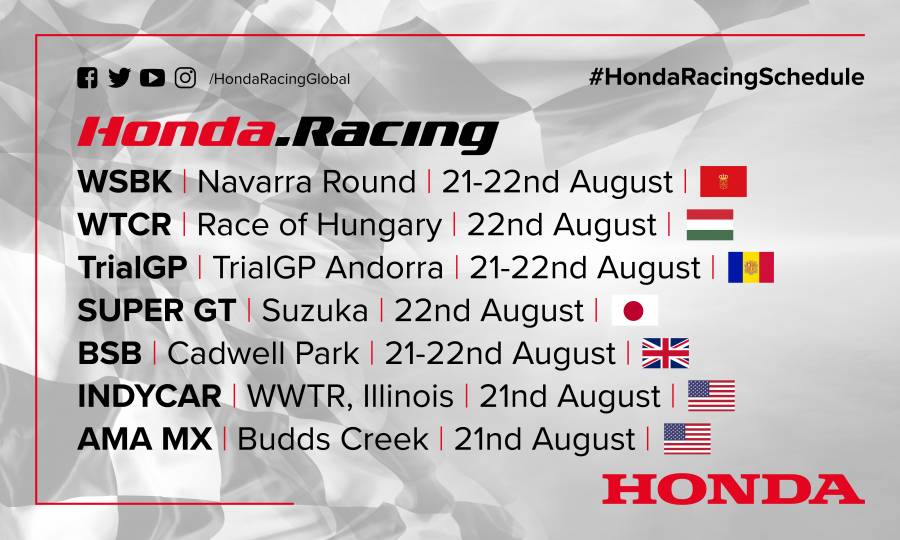 /HondaRacingGlobal

#HondaRacingSchedule

Honda.Racing

WSBK | Navarra Round | 21-22nd August |

WTCR | Race of Hungary | 22nd August |

TrialGP | TrialGP Andorra | 21-22nd August |

SUPER GT | Suzuka | 22nd August |

BSB | Cadwell Park | 21-22nd August |

INDYCAR | WWTR, Illinois | 21nd August |

AMA MX | Budds Creek | 21nd August |

HONDA